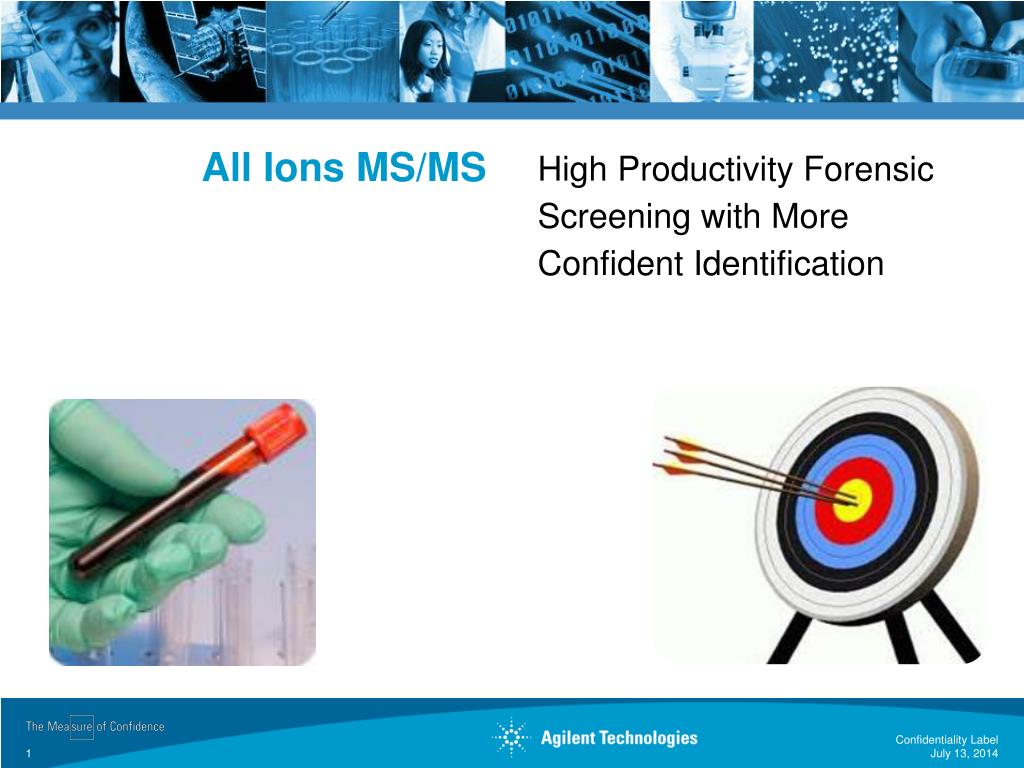 All Ions MS/MS

High Productivity Forensic Screening with More Confident Identification

The Measure of Confidence

1

Agilent Technologies

Confidentiality Label
July 13, 2014